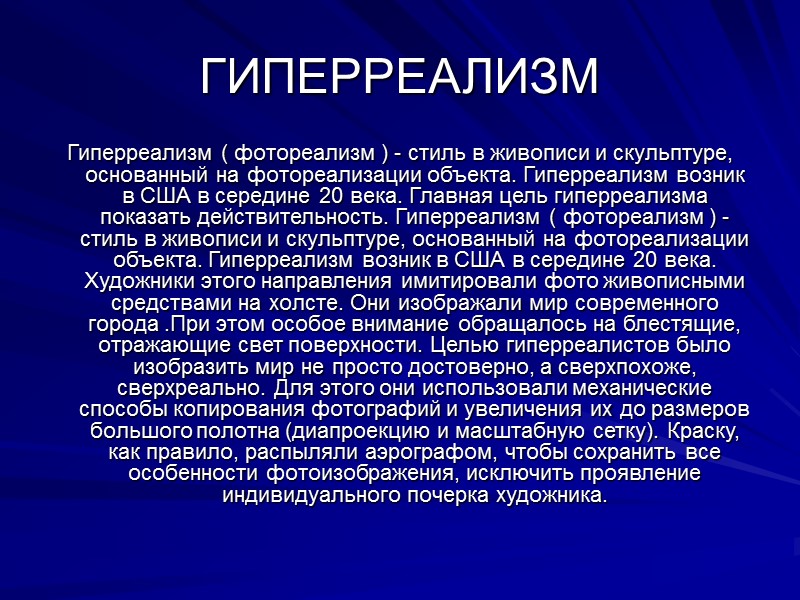 ГИПЕРРЕАЛИЗМ

Гиперреализм ( фотореализм ) - стиль в живописи и скульптуре, основанный на фотореализации объекта. Гиперреализм возник в США в середине 20 века. Главная цель гиперреализма показать действительность. Гиперреализм ( фотореализм ) - стиль в живописи и скульптуре, основанный на фотореализации объекта. Гиперреализм возник в США в середине 20 века. Художники этого направления имитировали фото живописными средствами на холсте. Они изображали мир современного города .При этом особое внимание обращалось на блестящие, отражающие свет поверхности. Целью гиперреалистов было изобразить мир не просто достоверно, а сверхпохоже, сверхреально. Для этого они использовали механические способы копирования фотографий и увеличения их до размеров большого полотна (диапроекцию и масштабную сетку). Краску, как правило, распыляли аэрографом, чтобы сохранить все особенности фотоизображения, исключить проявление индивидуального почерка художника.